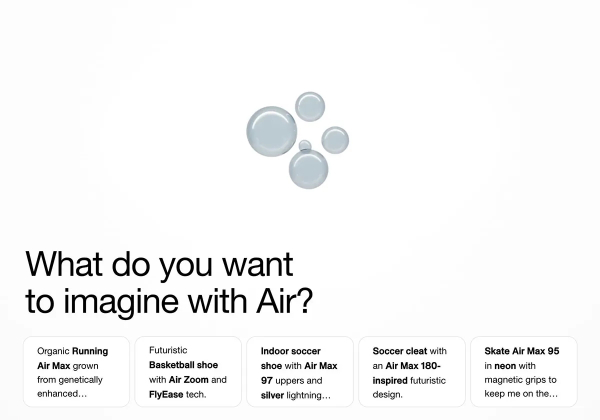 What do you want to imagine with Air?

Organic Running Air Max grown from genetically enhanced…

Futuristic Basketball shoe with Air Zoom and FlyEase tech.

Indoor soccer shoe with Air Max 97 uppers and silver lightning…

Soccer cleat with an Air Max 180-inspired futuristic design.

Skate Air Max 95 in neon with magnetic grips to keep me on the…